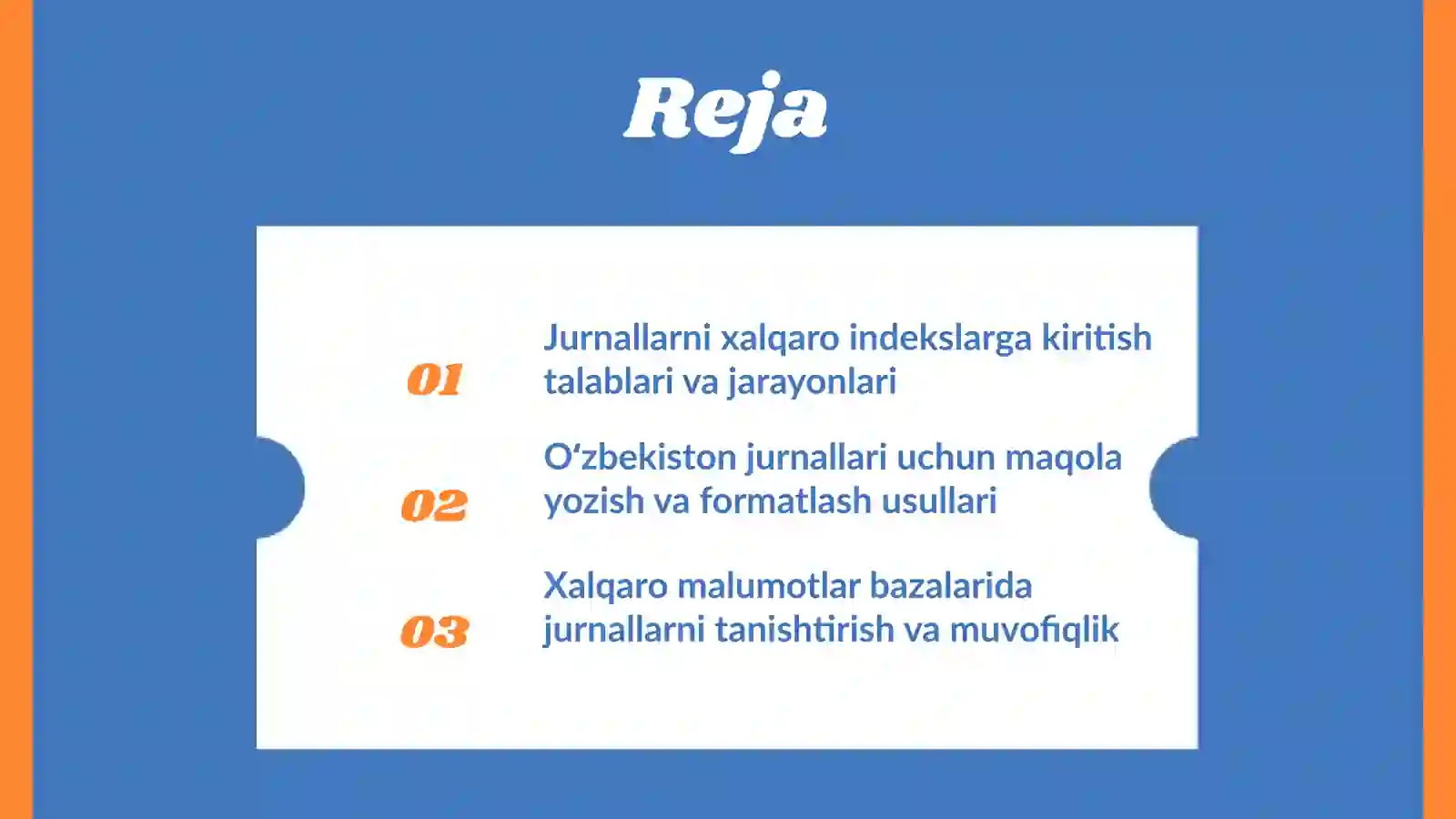 Reja

01 Jurnallarni xalqaro indekslarga kiritish talablari va jarayonlari

02 O‘zbekiston jurnallari uchun maqola yozish va formatlash usullari

03 Xalqaro malumotlar bazalarida jurnallarni tanishtirish va muvofiqlik